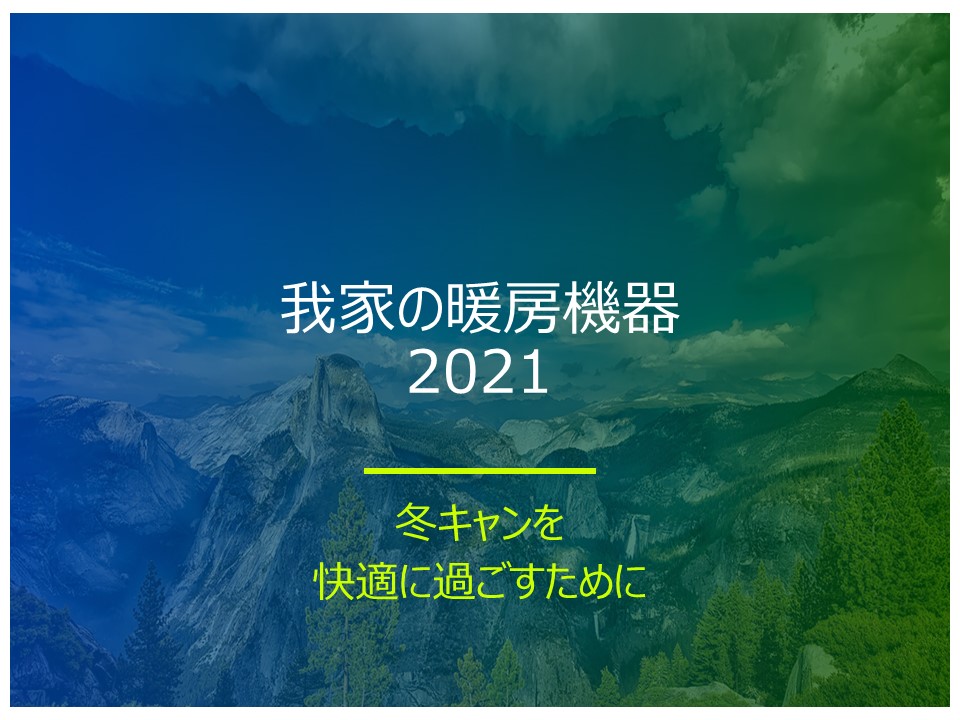 我家の暖房機器
2021

冬キャンを
快適に過ごすために